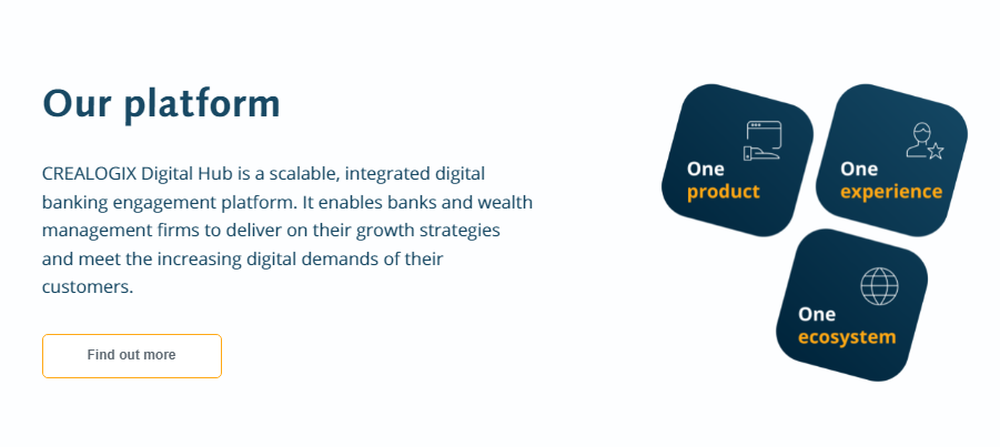 Our platform

CREALOGIX Digital Hub is a scalable, integrated digital banking engagement platform. It enables banks and wealth management firms to deliver on their growth strategies and meet the increasing digital demands of their customers.

Find out more

One product

One experience

One ecosystem